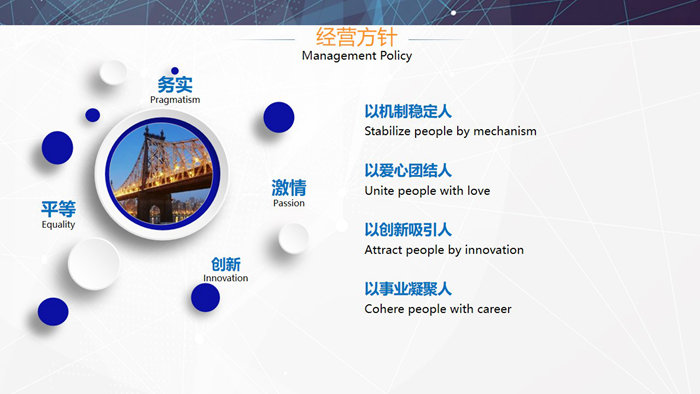 经营方针
Management Policy

务实
Pragmatism

激情
Passion

平等
Equality

创新
Innovation

以机制稳定人
Stabilize people by mechanism

以爱心团结人
Unite people with love

以创新吸引人
Attract people by innovation

以事业凝聚人
Cohere people with career